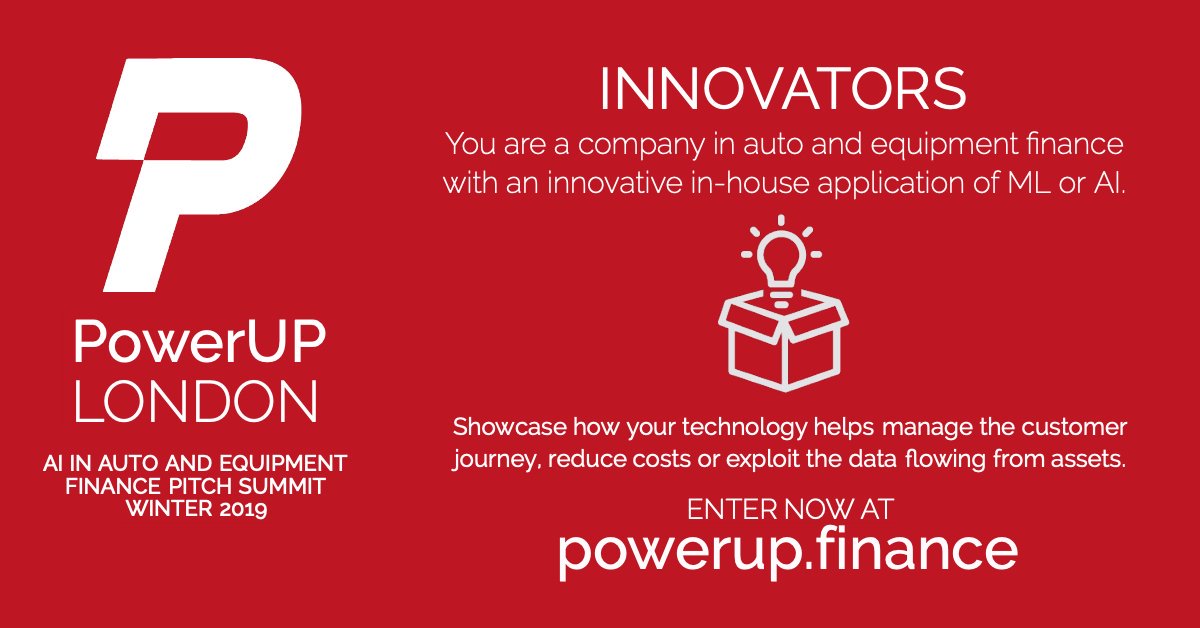 P

PowerUP
LONDON

AI IN AUTO AND EQUIPMENT FINANCE PITCH SUMMIT WINTER 2019

INNOVATORS

You are a company in auto and equipment finance with an innovative in-house application of ML or AI.

Showcase how your technology helps manage the customer journey, reduce costs or exploit the data flowing from assets.

ENTER NOW AT
powerup.finance